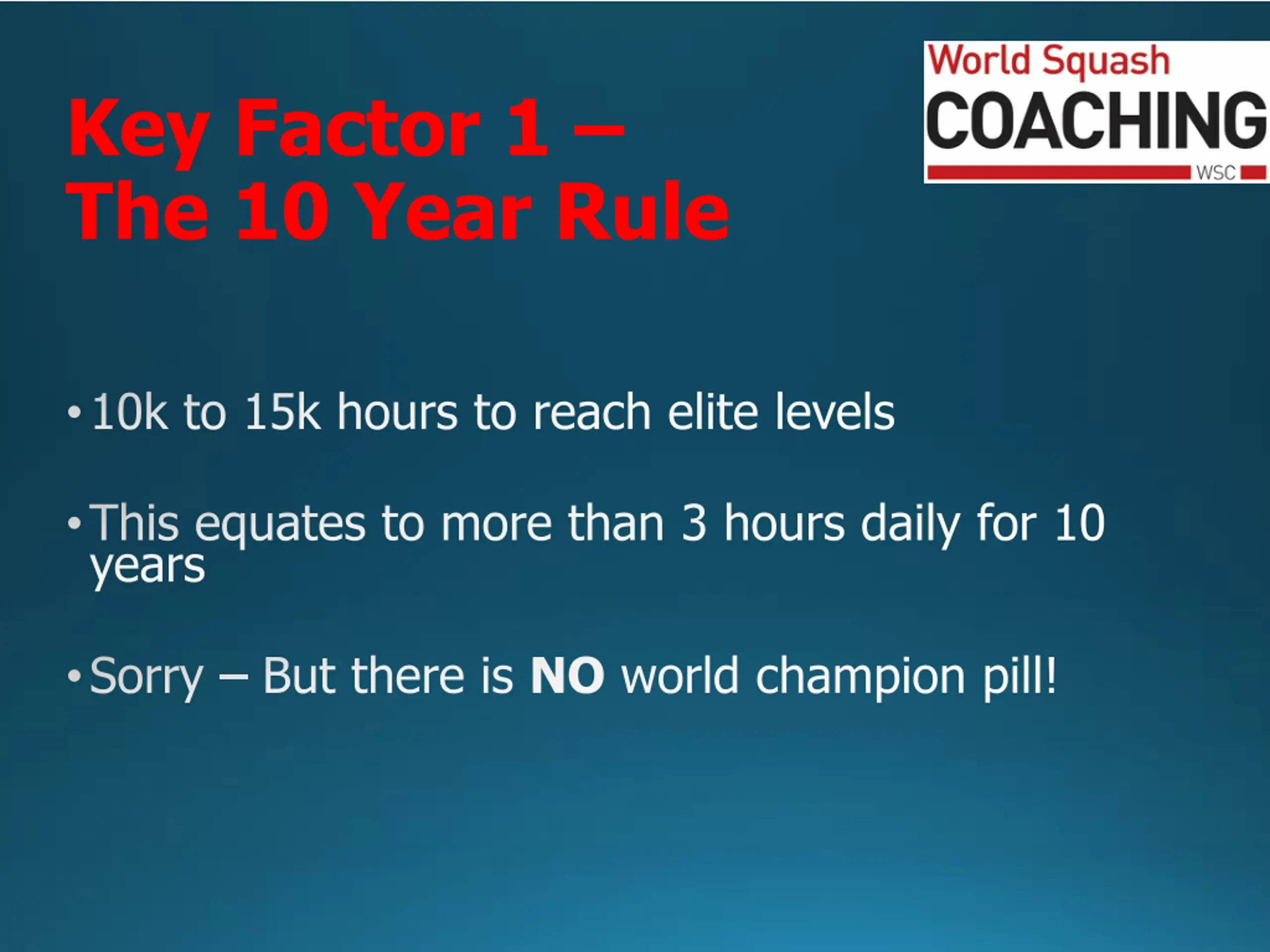 Key Factor 1 –
The 10 Year Rule

World Squash
COACHING
WSC

• 10k to 15k hours to reach elite levels

• This equates to more than 3 hours daily for 10 years

• Sorry – But there is NO world champion pill!